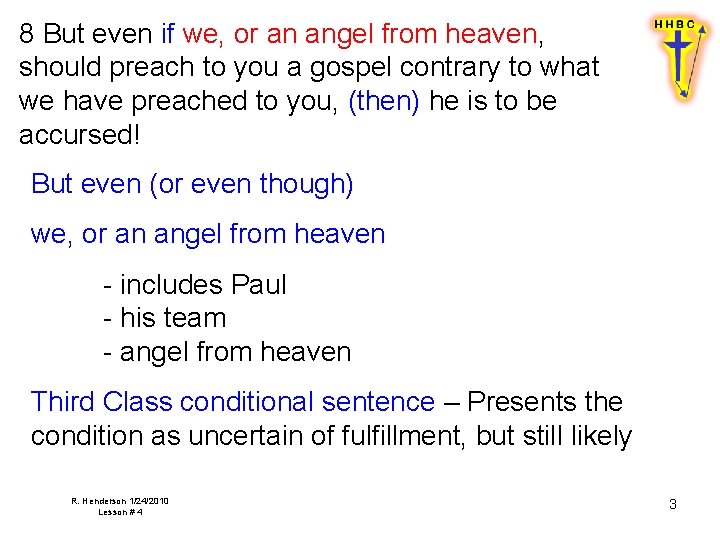 HHBC

8 But even if we, or an angel from heaven, should preach to you a gospel contrary to what we have preached to you, (then) he is to be accursed!

But even (or even though)

we, or an angel from heaven

- includes Paul
- his team
- angel from heaven

Third Class conditional sentence – Presents the condition as uncertain of fulfillment, but still likely

R. Henderson 1/24/2010
Lesson # 4

3